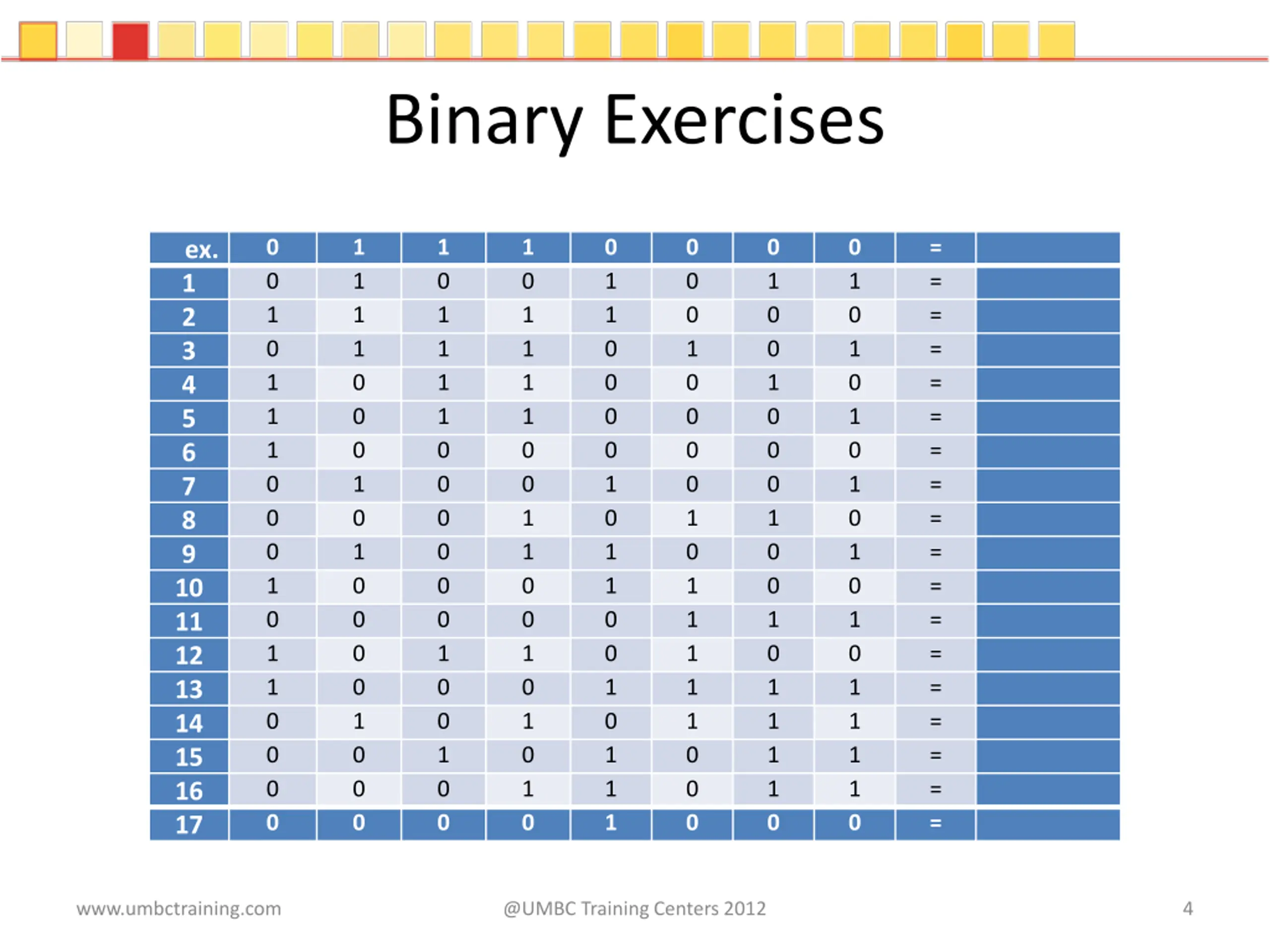 Binary Exercises

| ex. | 0 | 1 | 1 | 1 | 0 | 0 | 0 | 0 | = | |
|---|---|---|---|---|---|---|---|---|---|---|
| 1 | 0 | 1 | 0 | 0 | 1 | 0 | 1 | 1 | = | |
| 2 | 1 | 1 | 1 | 1 | 1 | 0 | 0 | 0 | = | |
| 3 | 0 | 1 | 1 | 1 | 0 | 1 | 0 | 1 | = | |
| 4 | 1 | 0 | 1 | 1 | 0 | 0 | 1 | 0 | = | |
| 5 | 1 | 0 | 1 | 1 | 0 | 0 | 0 | 1 | = | |
| 6 | 1 | 0 | 0 | 0 | 0 | 0 | 0 | 0 | = | |
| 7 | 0 | 1 | 0 | 0 | 1 | 0 | 0 | 1 | = | |
| 8 | 0 | 0 | 0 | 1 | 0 | 1 | 1 | 0 | = | |
| 9 | 0 | 1 | 0 | 1 | 1 | 0 | 0 | 1 | = | |
| 10 | 1 | 0 | 0 | 0 | 1 | 1 | 0 | 0 | = | |
| 11 | 0 | 0 | 0 | 0 | 0 | 1 | 1 | 1 | = | |
| 12 | 1 | 0 | 1 | 1 | 0 | 1 | 0 | 0 | = | |
| 13 | 1 | 0 | 0 | 0 | 1 | 1 | 1 | 1 | = | |
| 14 | 0 | 1 | 0 | 1 | 0 | 1 | 1 | 1 | = | |
| 15 | 0 | 0 | 1 | 0 | 1 | 0 | 1 | 1 | = | |
| 16 | 0 | 0 | 0 | 1 | 1 | 0 | 1 | 1 | = | |
| 17 | 0 | 0 | 0 | 0 | 1 | 0 | 0 | 0 | = | |

www.umbctraining.com @UMBC Training Centers 2012 4